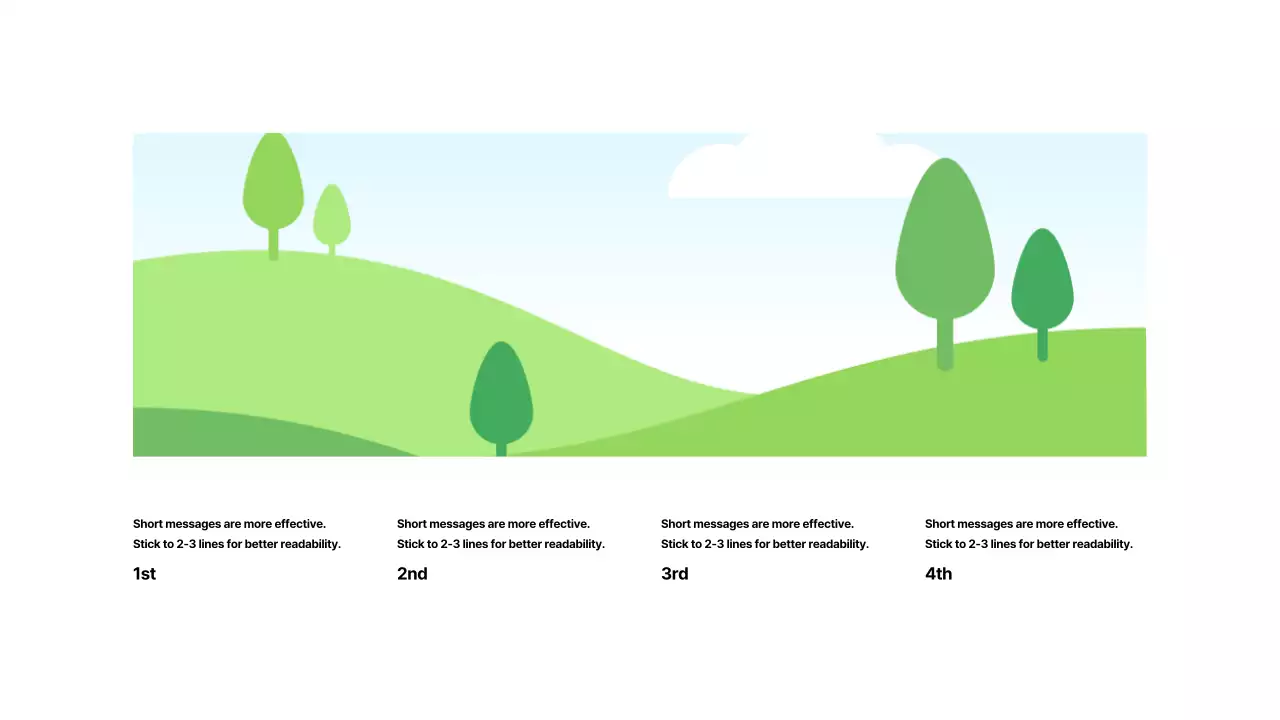 Short messages are more effective. Stick to 2-3 lines for better readability.

1st

Short messages are more effective. Stick to 2-3 lines for better readability.

2nd

Short messages are more effective. Stick to 2-3 lines for better readability.

3rd

Short messages are more effective. Stick to 2-3 lines for better readability.

4th